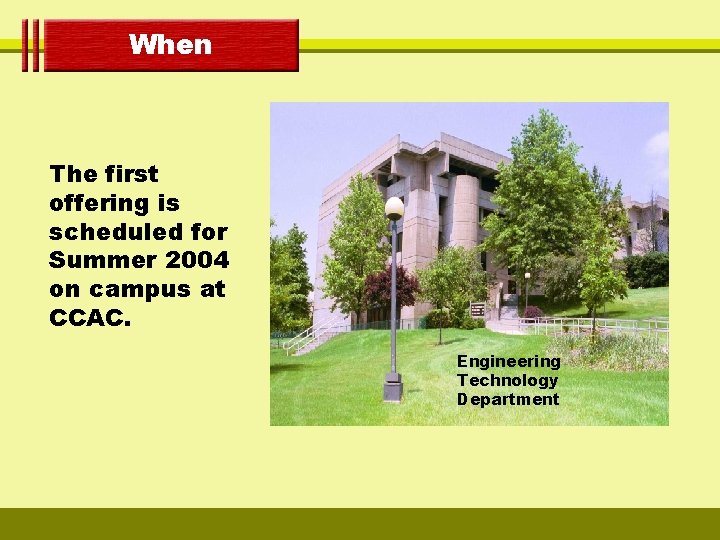 When

The first offering is scheduled for Summer 2004 on campus at CCAC.

Engineering Technology Department